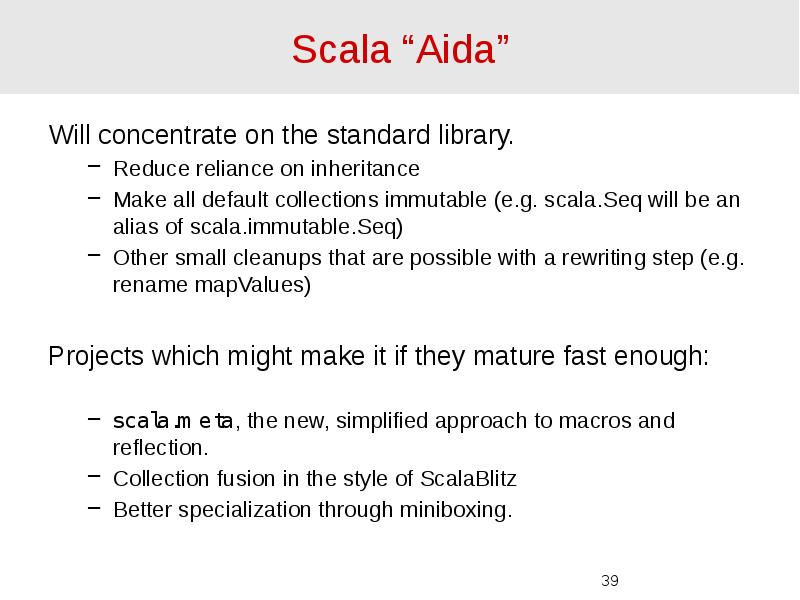 Scala “Aida”

Will concentrate on the standard library.

– Reduce reliance on inheritance
– Make all default collections immutable (e.g. scala.Seq will be an alias of scala.immutable.Seq)
– Other small cleanups that are possible with a rewriting step (e.g. rename mapValues)

Projects which might make it if they mature fast enough:

– scala.meta, the new, simplified approach to macros and reflection.
– Collection fusion in the style of ScalaBlitz
– Better specialization through miniboxing.

39